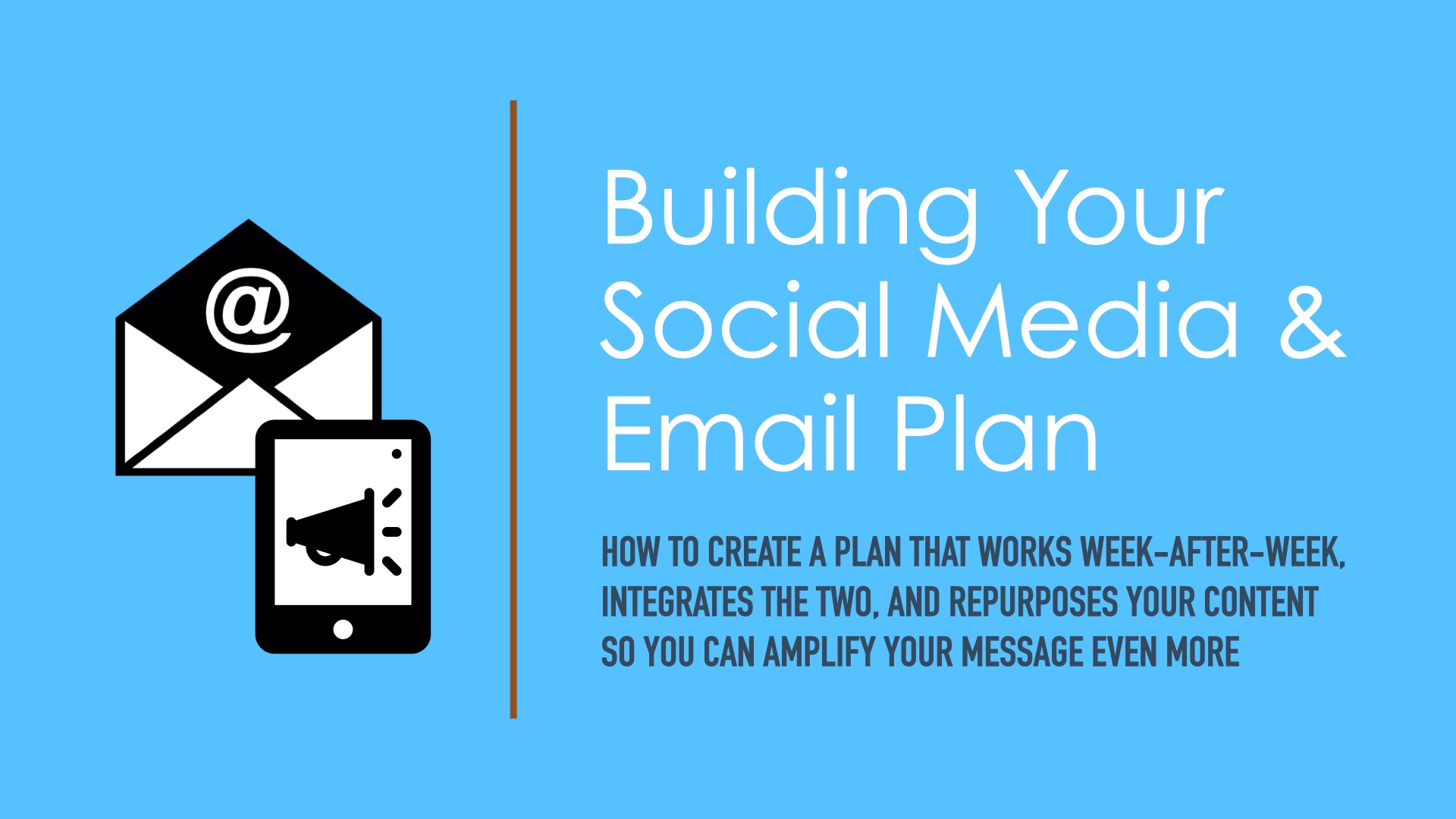 @

Building Your Social Media & Email Plan

HOW TO CREATE A PLAN THAT WORKS WEEK-AFTER-WEEK, INTEGRATES THE TWO, AND REPURPOSES YOUR CONTENT SO YOU CAN AMPLIFY YOUR MESSAGE EVEN MORE